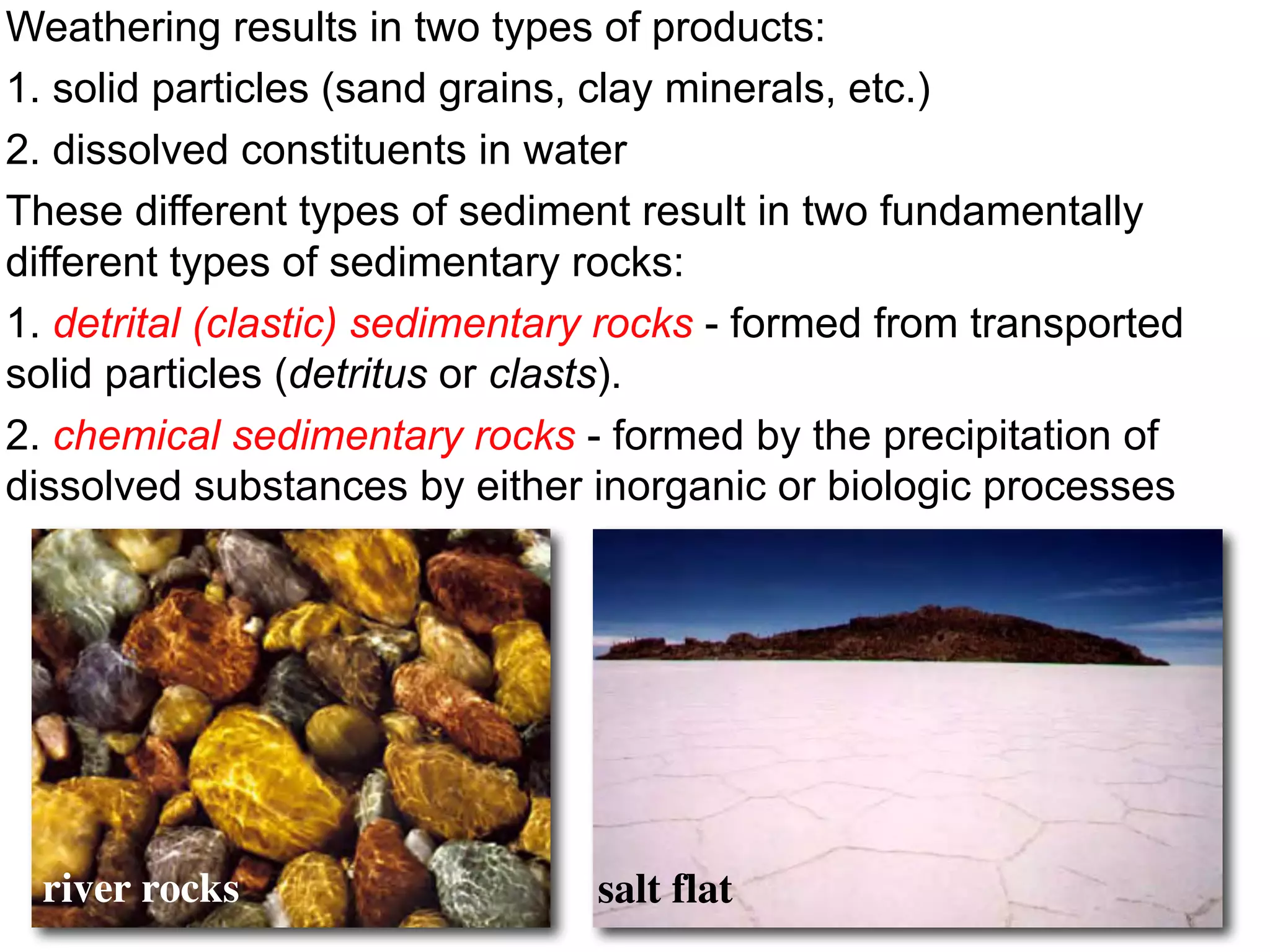 Weathering results in two types of products:

1. solid particles (sand grains, clay minerals, etc.)

2. dissolved constituents in water

These different types of sediment result in two fundamentally different types of sedimentary rocks:

1. detrital (clastic) sedimentary rocks - formed from transported solid particles (detritus or clasts).

2. chemical sedimentary rocks - formed by the precipitation of dissolved substances by either inorganic or biologic processes

river rocks

salt flat